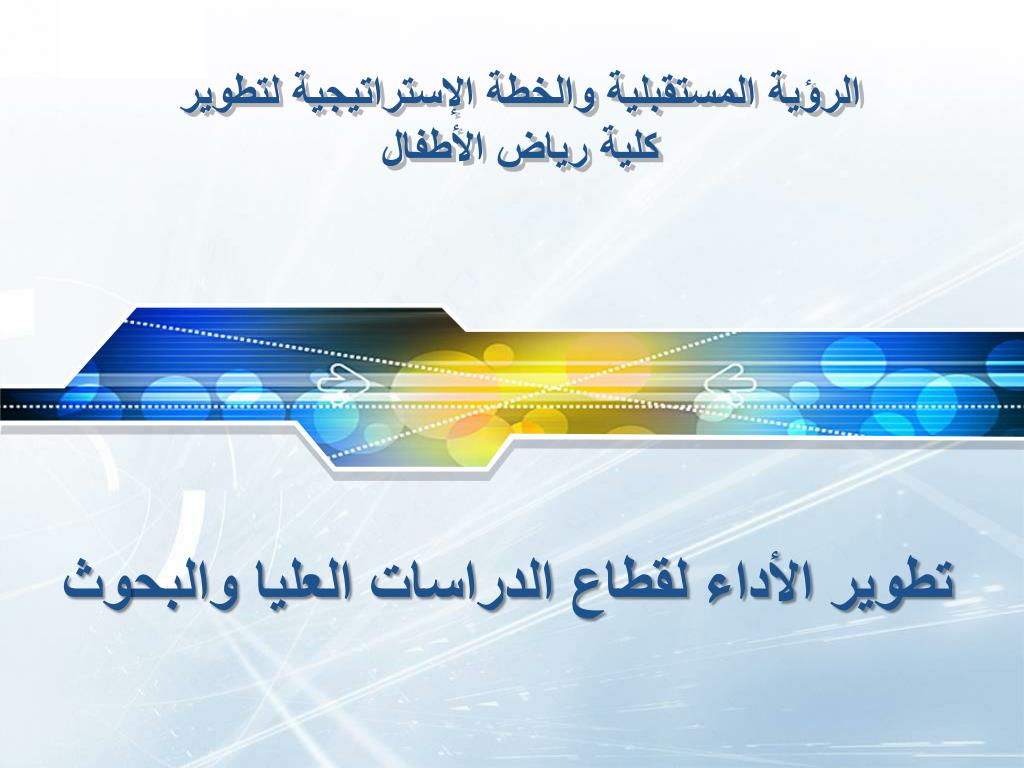 الرؤية المستقبلية والخطة الإستراتيجية لتطوير كلية رياض الأطفال

تطوير الأداء لقطاع الدراسات العليا والبحوث